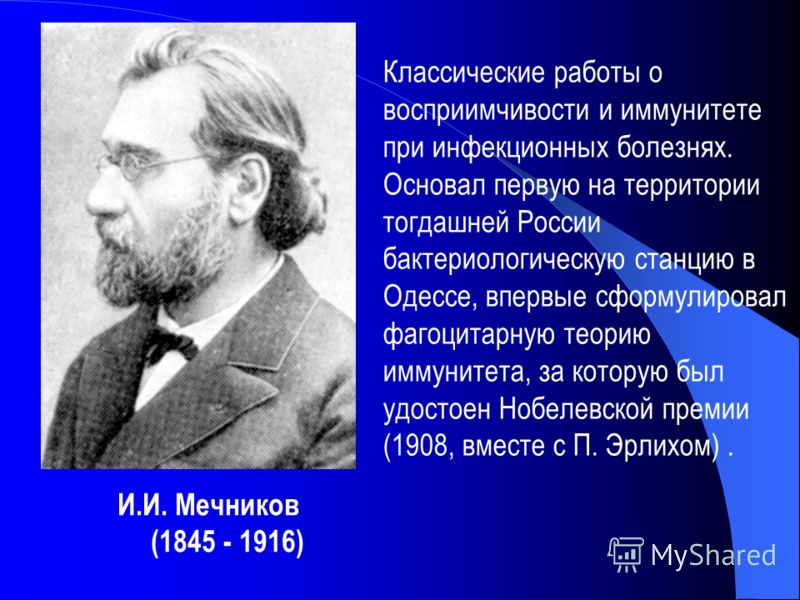 Классические работы о восприимчивости и иммунитете при инфекционных болезнях. Основал первую на территории тогдашней России бактериологическую станцию в Одессе, впервые сформулировал фагоцитарную теорию иммунитета, за которую был удостоен Нобелевской премии (1908, вместе с П. Эрлихом) .

И.И. Мечников
(1845 - 1916)

MyShared